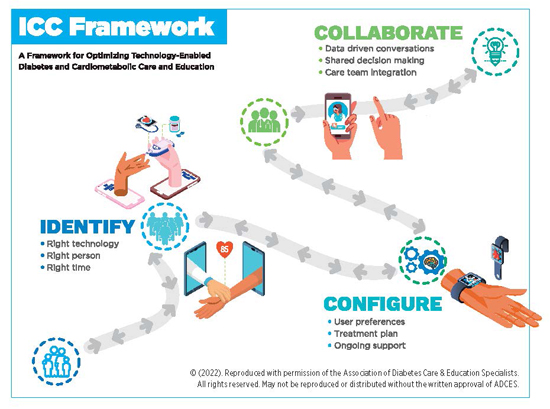 ICC Framework

A Framework for Optimizing Technology-Enabled Diabetes and Cardiometabolic Care and Education

COLLABORATE
• Data driven conversations
• Shared decision making
• Care team integration

IDENTIFY
• Right technology
• Right person
• Right time

85

CONFIGURE
• User preferences
• Treatment plan
• Ongoing support

© (2022). Reproduced with permission of the Association of Diabetes Care & Education Specialists. All rights reserved. May not be reproduced or distributed without the written approval of ADCES.